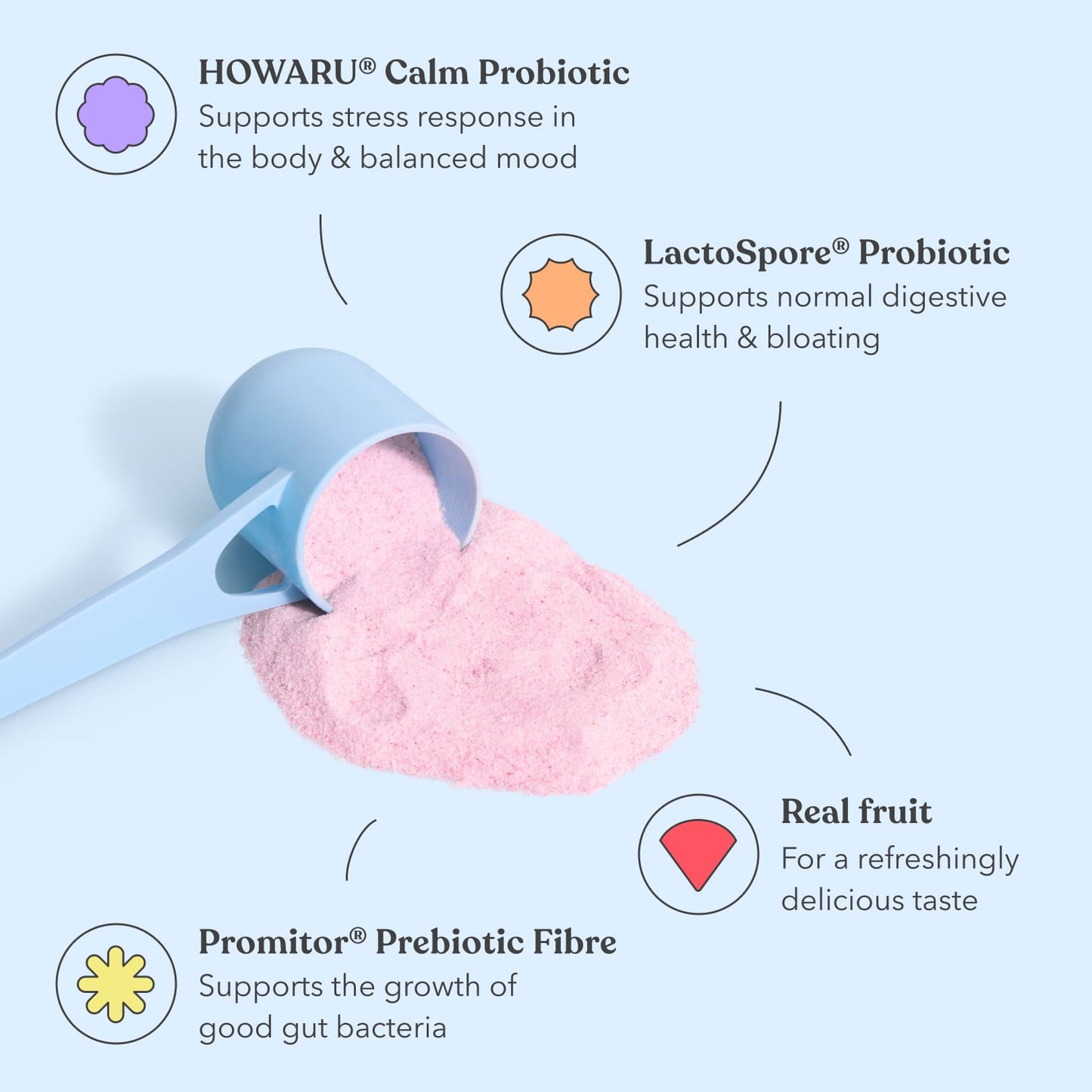 HOWARU® Calm Probiotic
Supports stress response in the body & balanced mood

LactoSpore® Probiotic
Supports normal digestive health & bloating

Real fruit
For a refreshingly delicious taste

Promitor® Prebiotic Fibre
Supports the growth of good gut bacteria